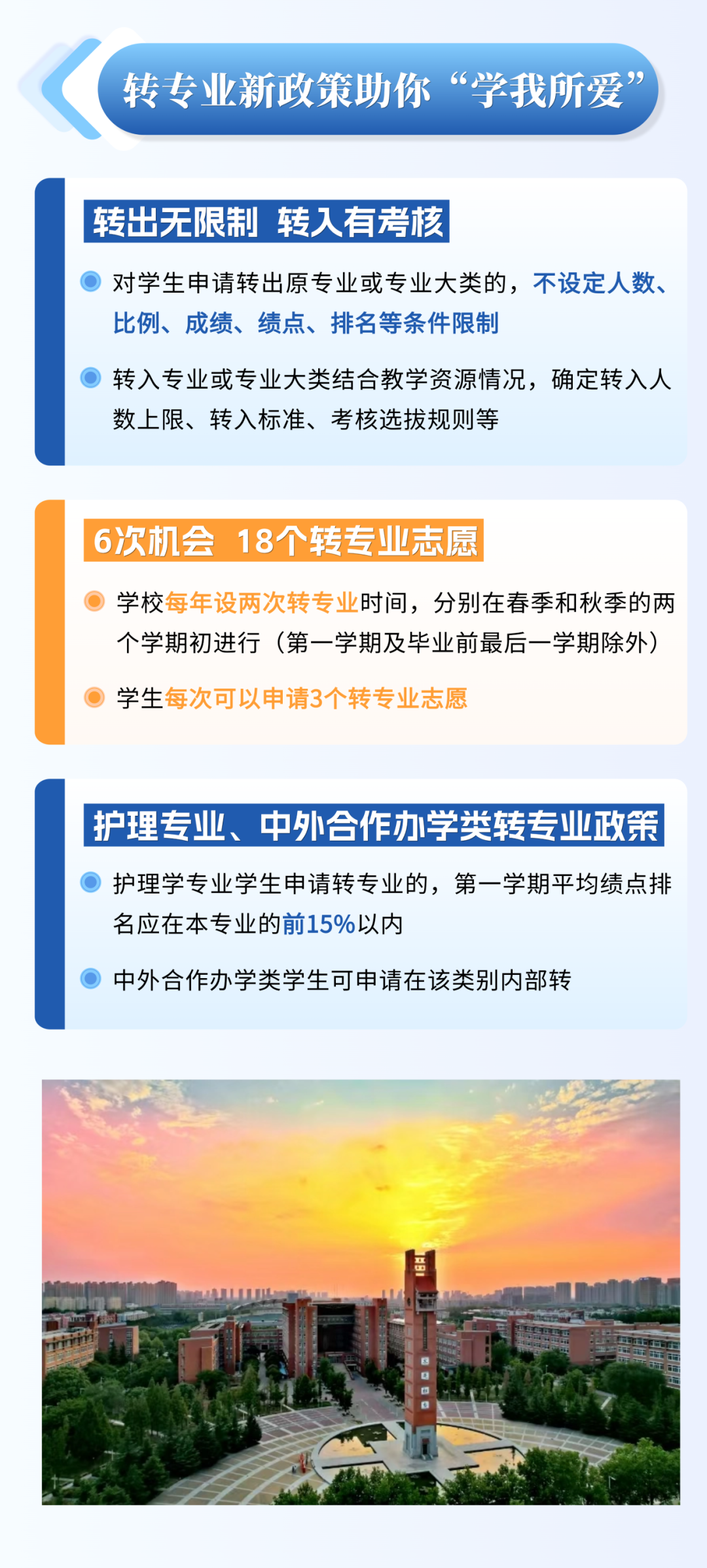 转专业新政策助你“学我所爱”

转出无限制 转入有考核

对学生申请转出原专业或专业大类的，不设定人数、比例、成绩、绩点、排名等条件限制

转入专业或专业大类结合教学资源情况，确定转入人数上限、转入标准、考核选拔规则等

6次机会 18个转专业志愿

学校每年设两次转专业时间，分别在春季和秋季的两个学期初进行（第一学期及毕业前最后一学期除外）

学生每次可以申请3个转专业志愿

护理专业、中外合作办学类转专业政策

护理学专业学生申请转专业的，第一学期平均绩点排名应在本专业的前15%以内

中外合作办学类学生可申请在该类别内部转